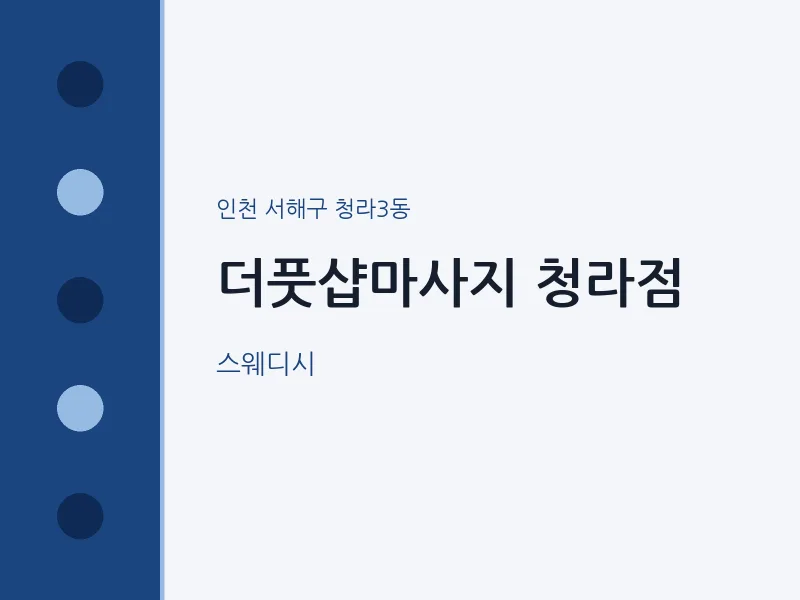 인천 서해구 청라3동

더풋샵마사지 청라점

스웨디시